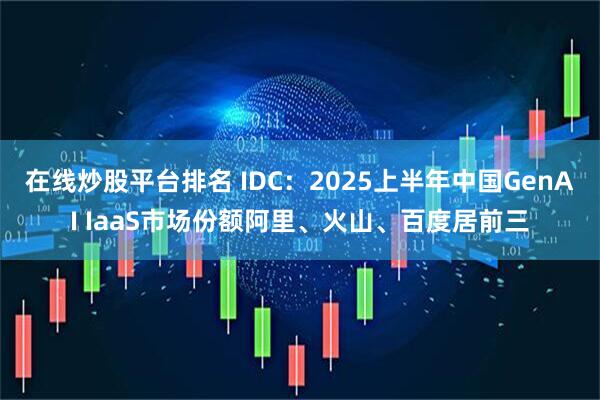 在线炒股平台排名 IDC：2025上半年中国GenAI IaaS市场份额阿里、火山、百度居前三